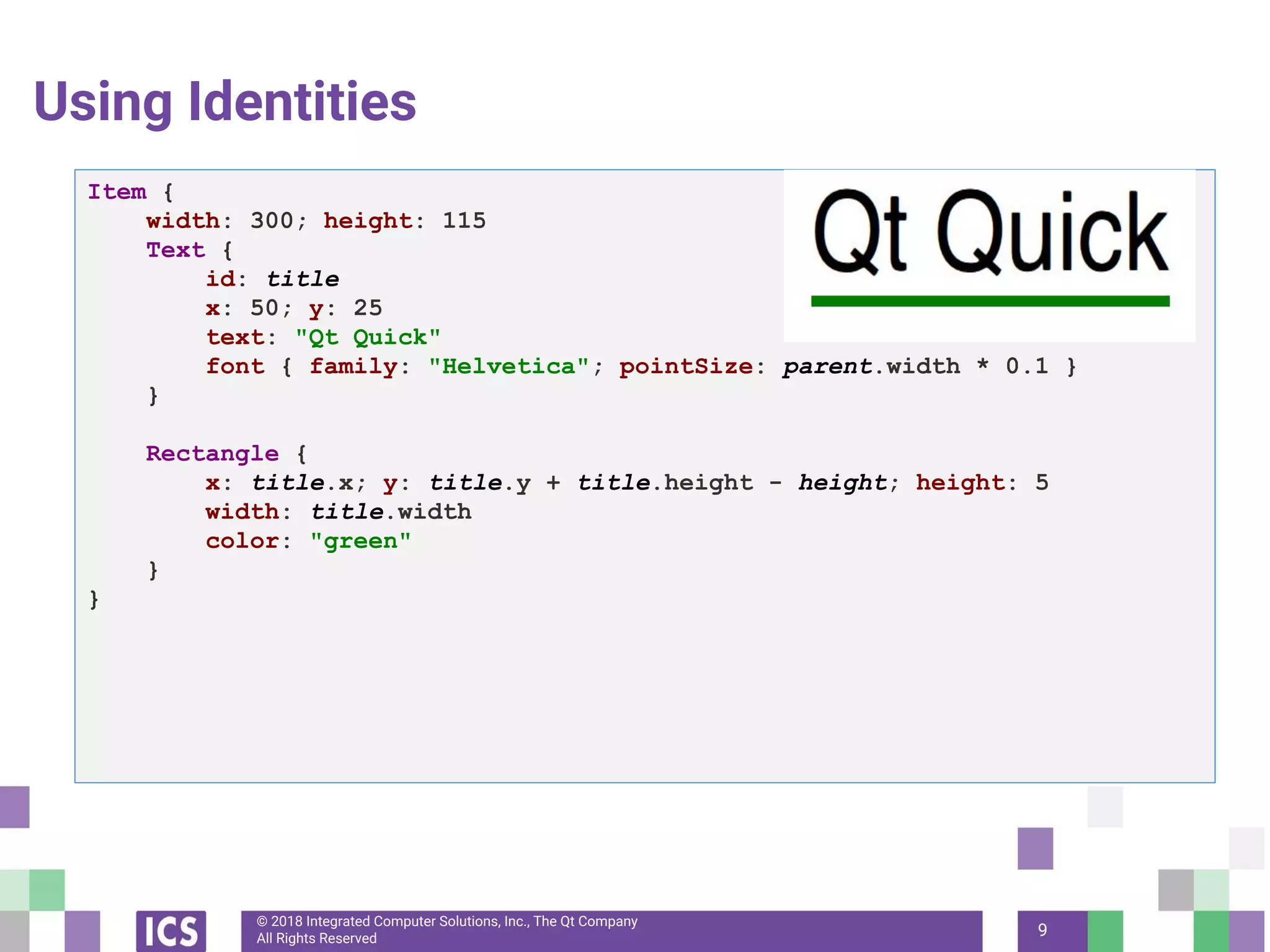 Using Identities

Item {
    width: 300; height: 115
    Text {
        id: title
        x: 50; y: 25
        text: "Qt Quick"
        font { family: "Helvetica"; pointSize: parent.width * 0.1 }
    }

    Rectangle {
        x: title.x; y: title.y + title.height - height; height: 5
        width: title.width
        color: "green"
    }
}

Qt Quick

ICS

© 2018 Integrated Computer Solutions, Inc., The Qt Company
All Rights Reserved

9